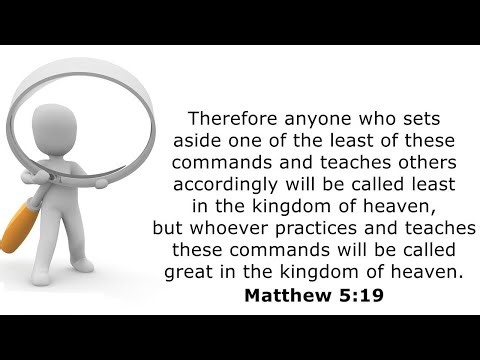 Therefore anyone who sets aside one of the least of these commands and teaches others accordingly will be called least in the kingdom of heaven, but whoever practices and teaches these commands will be called great in the kingdom of heaven.

Matthew 5:19